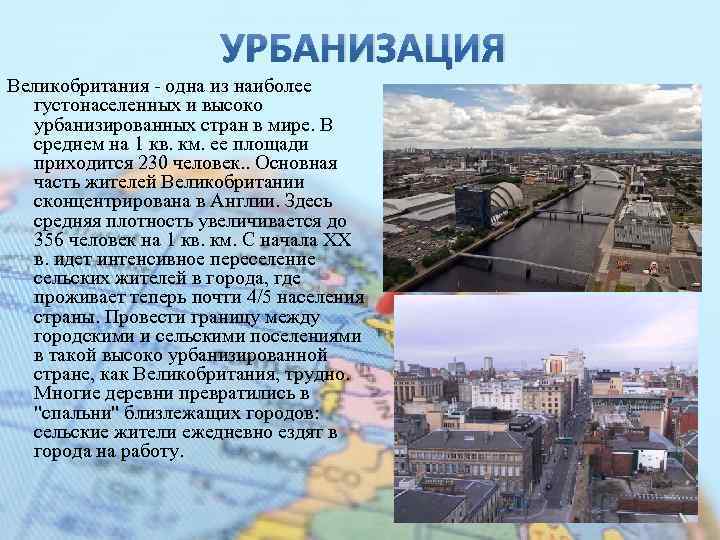 УРБАНИЗАЦИЯ

Великобритания - одна из наиболее густонаселенных и высоко урбанизированных стран в мире. В среднем на 1 кв. км. ее площади приходится 230 человек.. Основная часть жителей Великобритании сконцентрирована в Англии. Здесь средняя плотность увеличивается до 356 человек на 1 кв. км. С начала XX в. идет интенсивное переселение сельских жителей в города, где проживает теперь почти 4/5 населения страны. Провести границу между городскими и сельскими поселениями в такой высоко урбанизированной стране, как Великобритания, трудно. Многие деревни превратились в "спальни" близлежащих городов: сельские жители ежедневно ездят в города на работу.